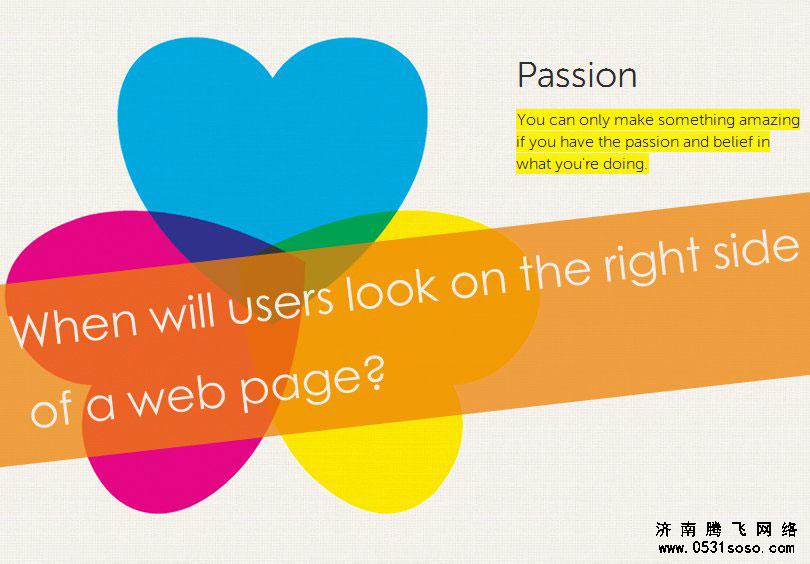 Passion

You can only make something amazing if you have the passion and belief in what you're doing.

When will users look on the right side of a web page?

济南腾飞网络
www.0531soso.com